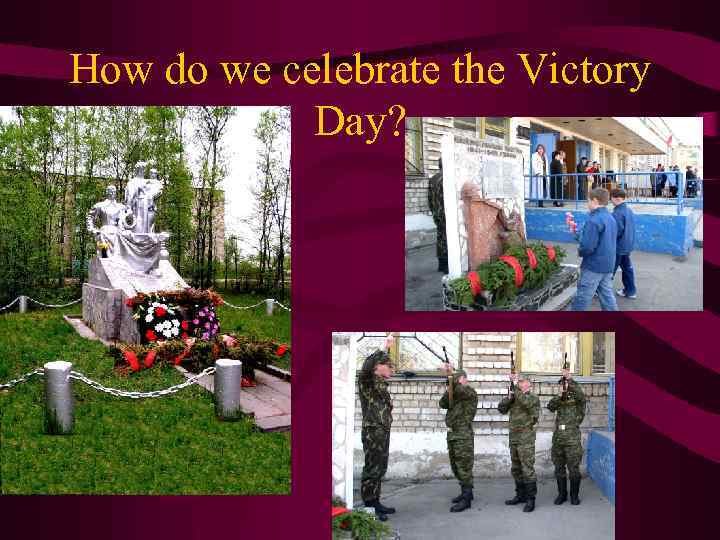 How do we celebrate the Victory Day?